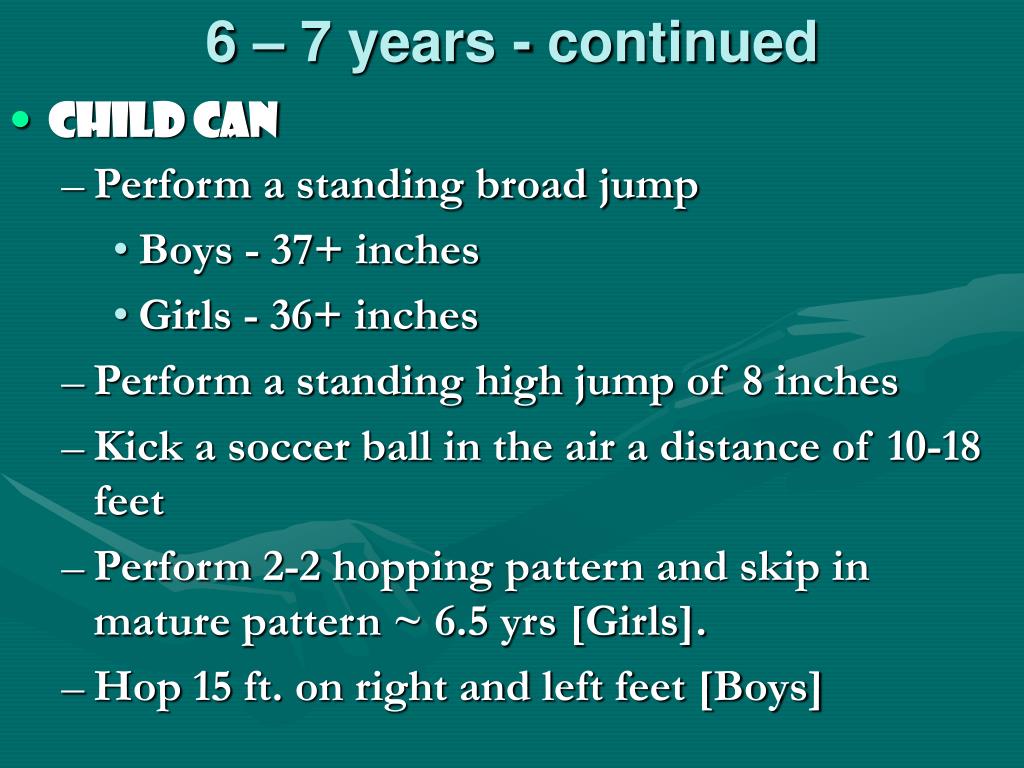 6 – 7 years - continued

• CHILD CAN

– Perform a standing broad jump

• Boys - 37+ inches

• Girls - 36+ inches

– Perform a standing high jump of 8 inches

– Kick a soccer ball in the air a distance of 10-18 feet

– Perform 2-2 hopping pattern and skip in mature pattern ~ 6.5 yrs [Girls].

– Hop 15 ft. on right and left feet [Boys]